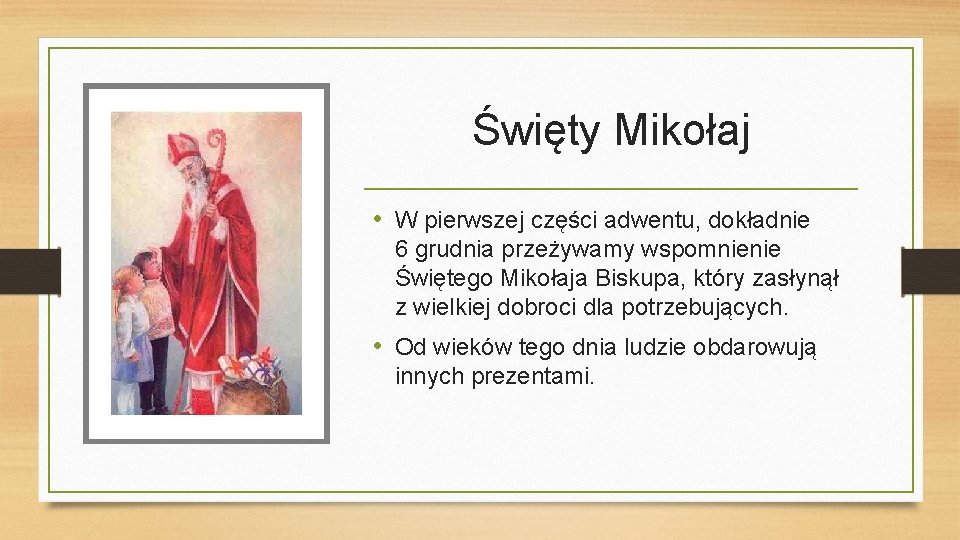 Święty Mikołaj

• W pierwszej części adwentu, dokładnie 6 grudnia przeżywamy wspomnienie Świętego Mikołaja Biskupa, który zasłynął z wielkiej dobroci dla potrzebujących.

• Od wieków tego dnia ludzie obdarowują innych prezentami.